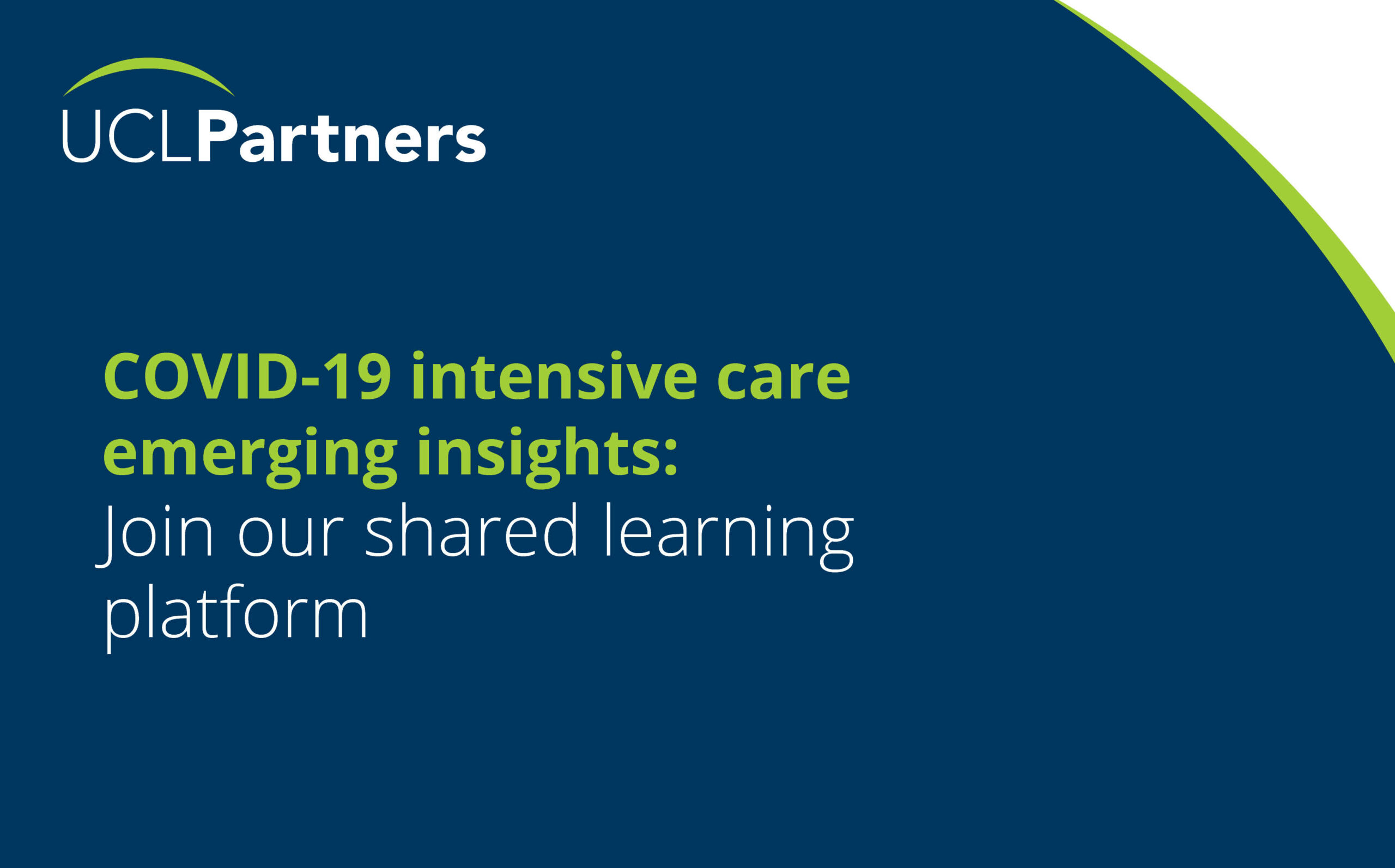 UCLPartners

COVID-19 intensive care emerging insights:
Join our shared learning platform